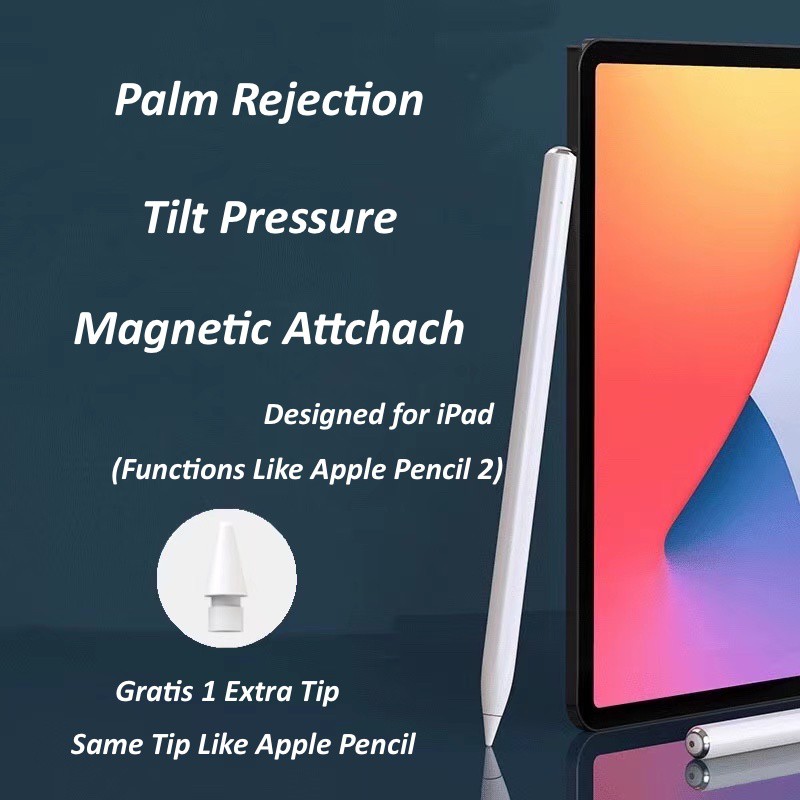 Palm Rejection

Tilt Pressure

Magnetic Attchach

Designed for iPad

(Functions Like Apple Pencil 2)

Gratis 1 Extra Tip

Same Tip Like Apple Pencil